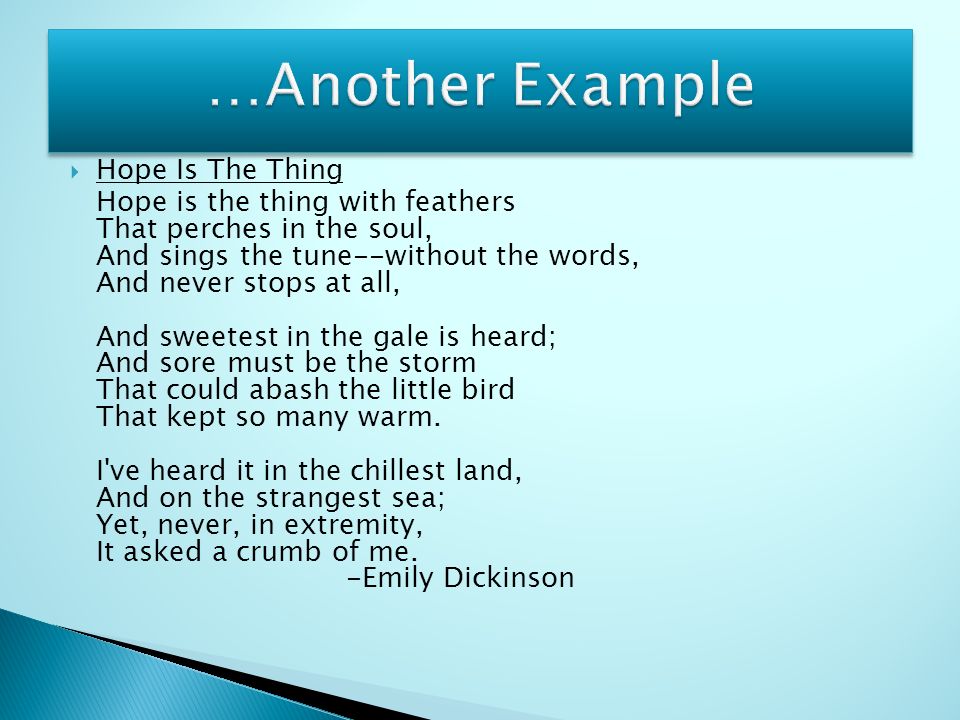 …Another Example

Hope Is The Thing

Hope is the thing with feathers
That perches in the soul,
And sings the tune--without the words,
And never stops at all,

And sweetest in the gale is heard;
And sore must be the storm
That could abash the little bird
That kept so many warm.

I've heard it in the chillest land,
And on the strangest sea;
Yet, never, in extremity,
It asked a crumb of me.
-Emily Dickinson